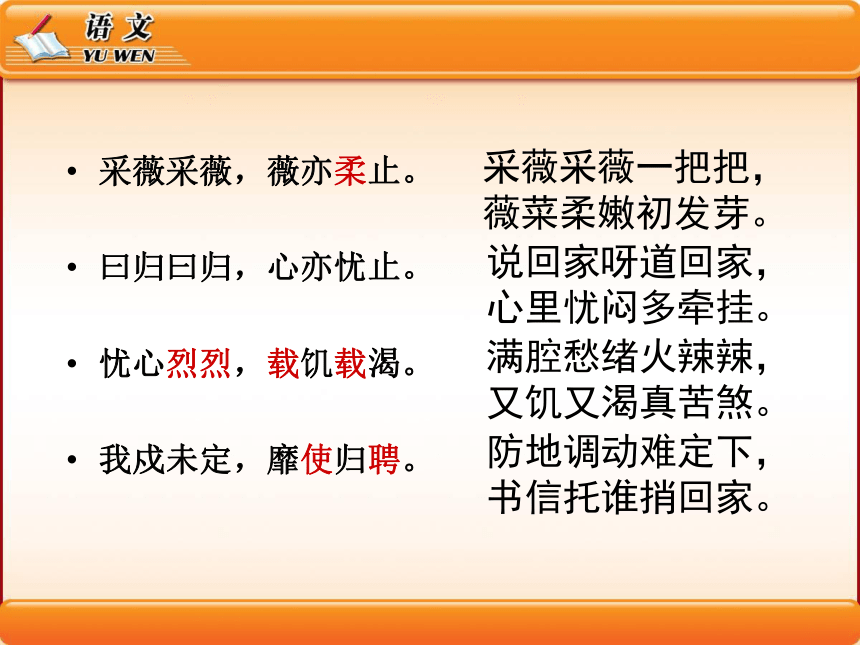 语文
YU WEN

• 采薇采薇，薇亦柔止。

• 曰归曰归，心亦忧止。

• 忧心烈烈，载饥载渴。

• 我戍未定，靡使归聘。

采薇采薇一把把，
薇菜柔嫩初发芽。

说回家呀道回家，
心里忧闷多牵挂。

满腔愁绪火辣辣，
又饥又渴真苦煞。

防地调动难定下，
书信托谁捎回家。